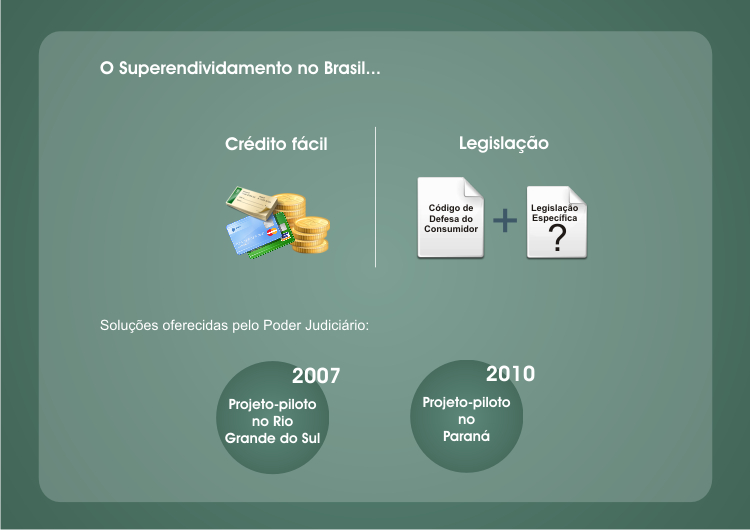 O Superendividamento no Brasil...

Crédito fácil

Legislação

Código de Defesa do Consumidor

+

Legislação Específica

?

Soluções oferecidas pelo Poder Judiciário:

2007

Projeto-piloto no Rio Grande do Sul

2010

Projeto-piloto no Paraná